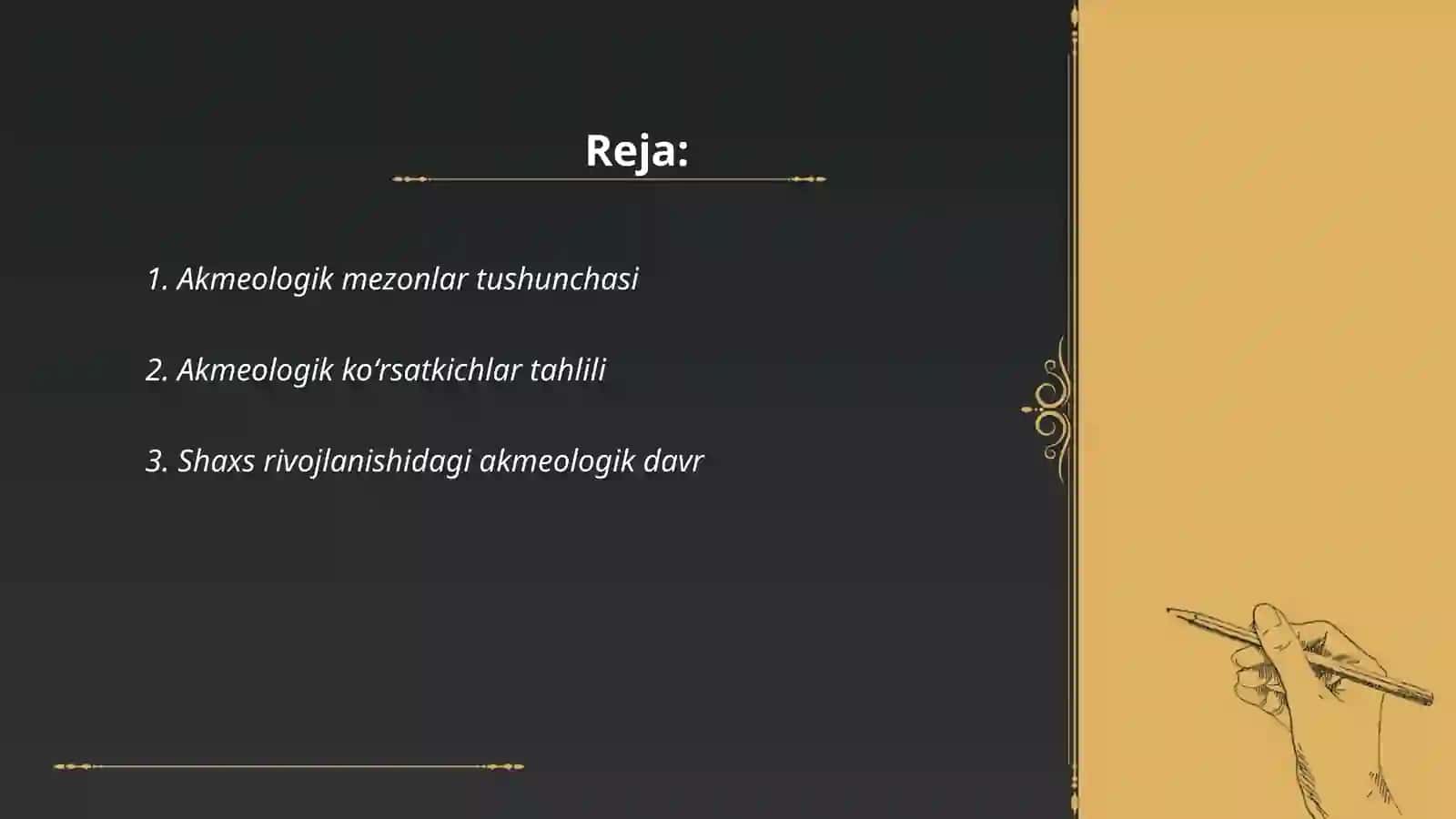 Reja:

1. Akmeologik mezonlar tushunchasi

2. Akmeologik ko‘rsatkichlar tahlili

3. Shaxs rivojlanishidagi akmeologik davr